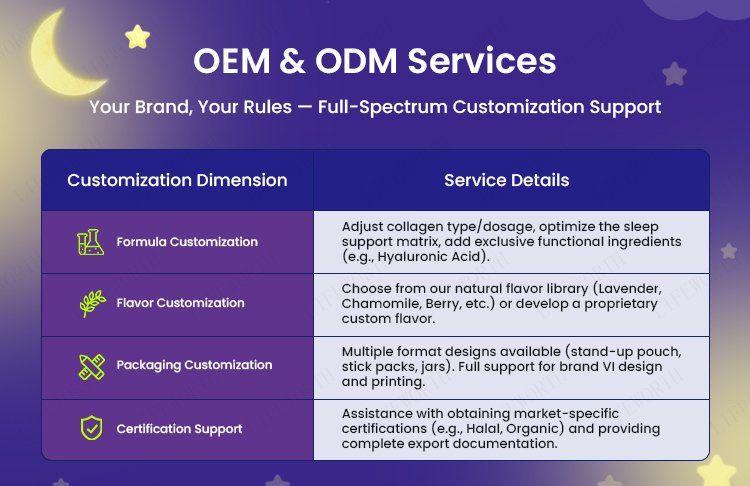 OEM & ODM Services

Your Brand, Your Rules — Full-Spectrum Customization Support

| Customization Dimension | Service Details |
|---|---|
| Formula Customization | Adjust collagen type/dosage, optimize the sleep support matrix, add exclusive functional ingredients (e.g., Hyaluronic Acid). |
| Flavor Customization | Choose from our natural flavor library (Lavender, Chamomile, Berry, etc.) or develop a proprietary custom flavor. |
| Packaging Customization | Multiple format designs available (stand-up pouch, stick packs, jars). Full support for brand VI design and printing. |
| Certification Support | Assistance with obtaining market-specific certifications (e.g., Halal, Organic) and providing complete export documentation. |